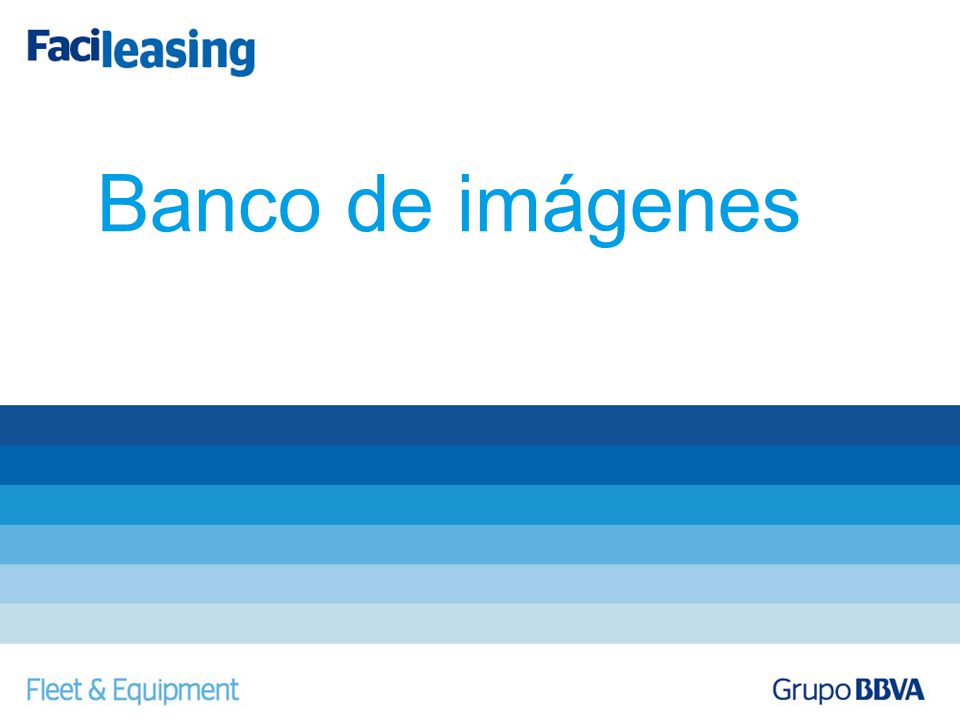 Facileasing

Banco de imágenes

Fleet & Equipment

Grupo BBVA